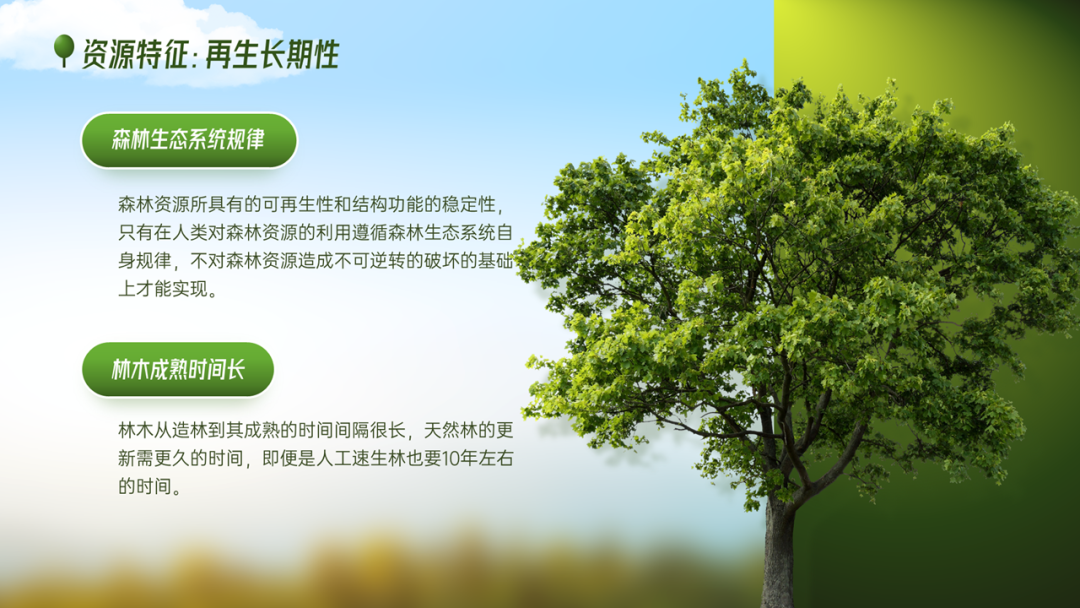 资源特征：再生长期性

森林生态系统规律

森林资源所具有的可再生性和结构功能的稳定性，只有在人类对森林资源的利用遵循森林生态系统自身规律，不对森林资源造成不可逆转的破坏的基础上才能实现。

林木成熟时间长

林木从造林到其成熟的时间间隔很长，天然林的更新需更久的时间，即便是人工速生林也要10年左右的时间。